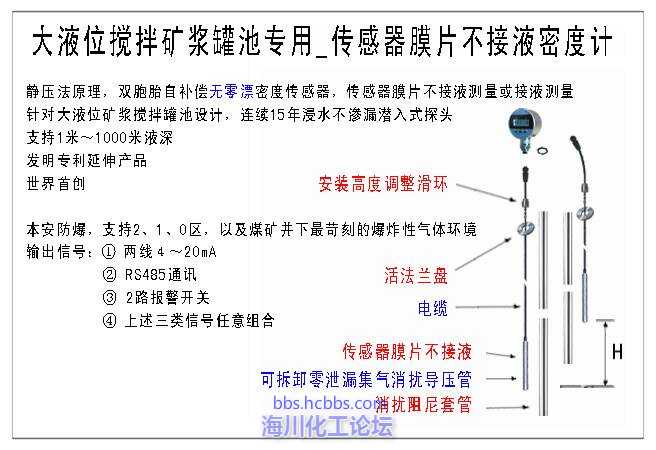 大液位搅拌矿浆罐池专用_传感器膜片不接液密度计

静压法原理，双胞胎自补偿无零漂密度传感器，传感器膜片不接液测量或接液测量
针对大液位矿浆搅拌罐池设计，连续15年浸水不渗漏潜入式探头
支持1米～1000米液深
发明专利延伸产品
世界首创

本安防爆，支持2、1、0区，以及煤矿井下最苛刻的爆炸性气体环境
输出信号：① 两线4～20mA
② RS485通讯
③ 2路报警开关
④ 上述三类信号任意组合

安装高度调整滑环
活法兰盘
电缆
传感器膜片不接液
可拆卸零泄漏集气消扰导压管
消扰阻尼套管
H

bbs.hcbbs.com
海川化工论坛